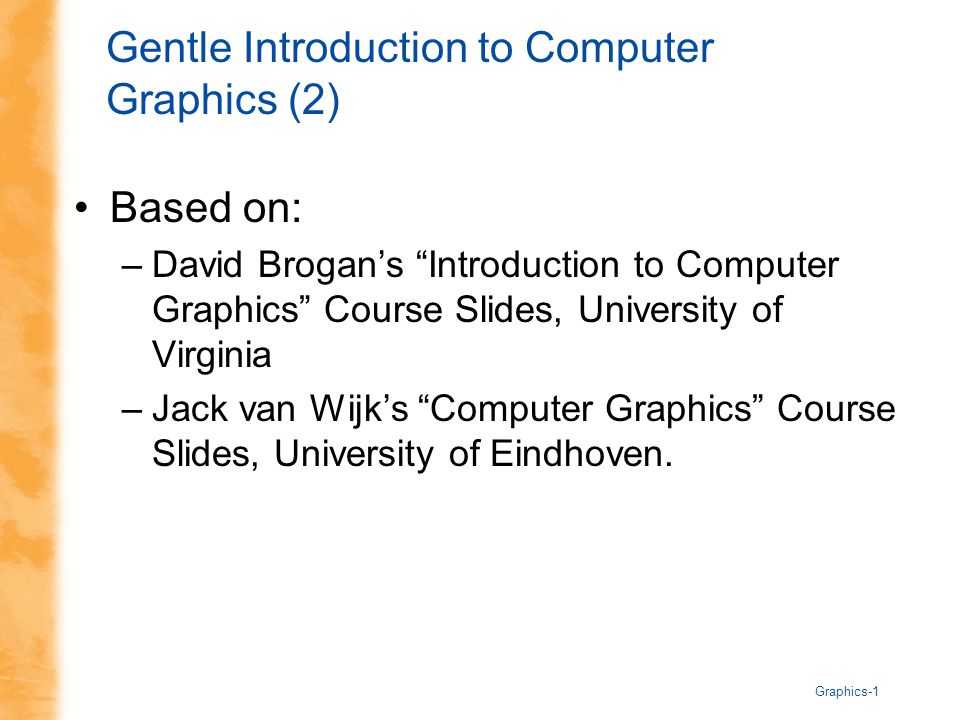 Gentle Introduction to Computer Graphics (2)

• Based on:

– David Brogan’s “Introduction to Computer Graphics” Course Slides, University of Virginia

– Jack van Wijk’s “Computer Graphics” Course Slides, University of Eindhoven.

Graphics-1